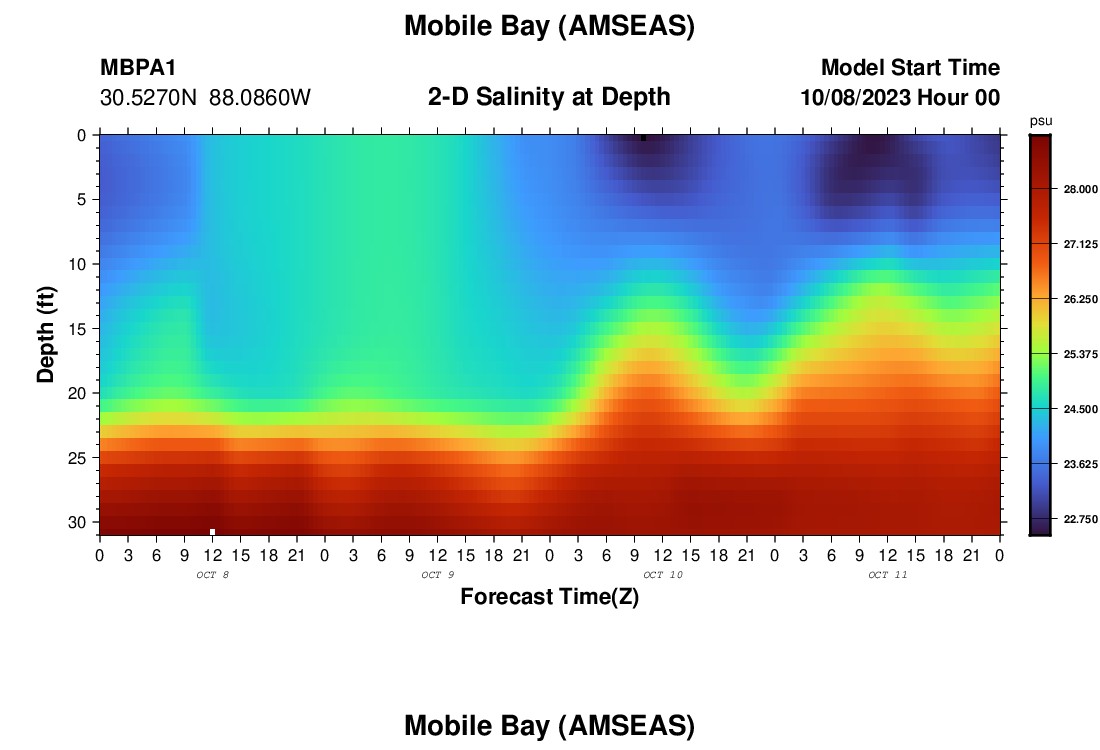 Mobile Bay (AMSEAS)

MBPA1
30.5270N 88.0860W

2-D Salinity at Depth

Model Start Time
10/08/2023 Hour 00

psu
28.000
27.125
26.250
25.375
24.500
23.625
22.750

Depth (ft)
0
5
10
15
20
25
30

0 3 6 9 12 15 18 21 0 3 6 9 12 15 18 21 0 3 6 9 12 15 18 21 0 3 6 9 12 15 18 21 0
OCT 8
OCT 9
OCT 10
OCT 11

Forecast Time(Z)

Mobile Bay (AMSEAS)